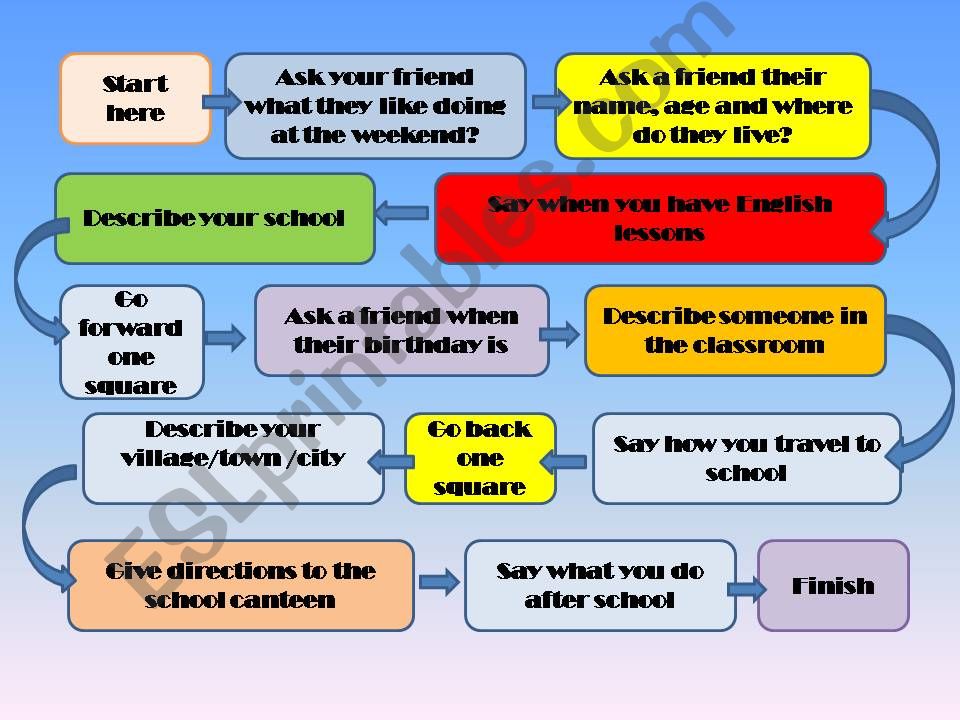 Start here

Ask your friend what they like doing at the weekend?

Ask a friend their name, age and where do they live?

Say when you have English lessons

Describe your school

Go forward one square

Ask a friend when their birthday is

Describe someone in the classroom

Say how you travel to school

Go back one square

Describe your village/town /city

Give directions to the school canteen

Say what you do after school

Finish

ESLprintables.com